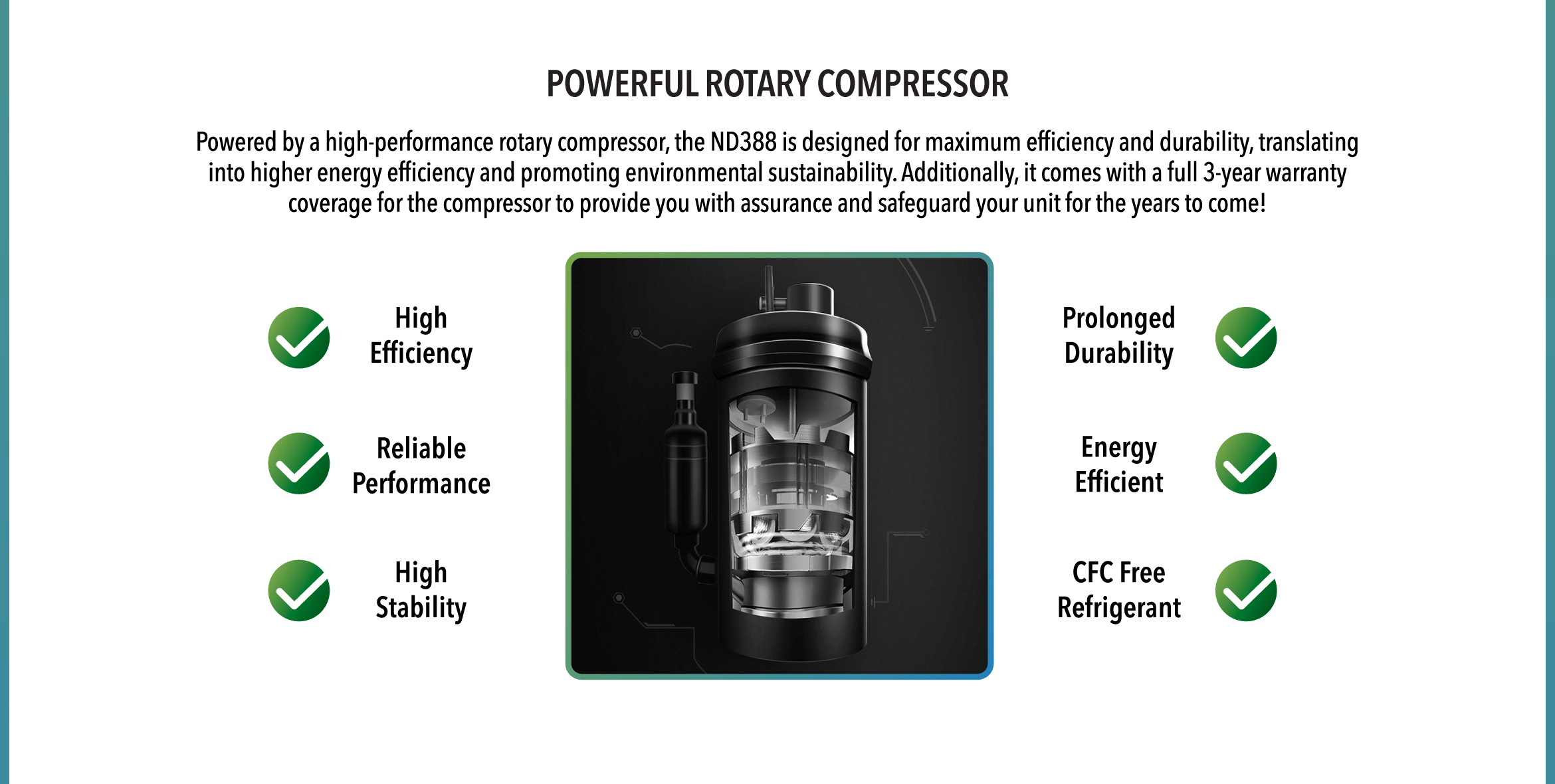 POWERFUL ROTARY COMPRESSOR

Powered by a high-performance rotary compressor, the ND388 is designed for maximum efficiency and durability, translating into higher energy efficiency and promoting environmental sustainability. Additionally, it comes with a full 3-year warranty coverage for the compressor to provide you with assurance and safeguard your unit for the years to come!

High Efficiency

Reliable Performance

High Stability

Prolonged Durability

Energy Efficient

CFC Free Refrigerant